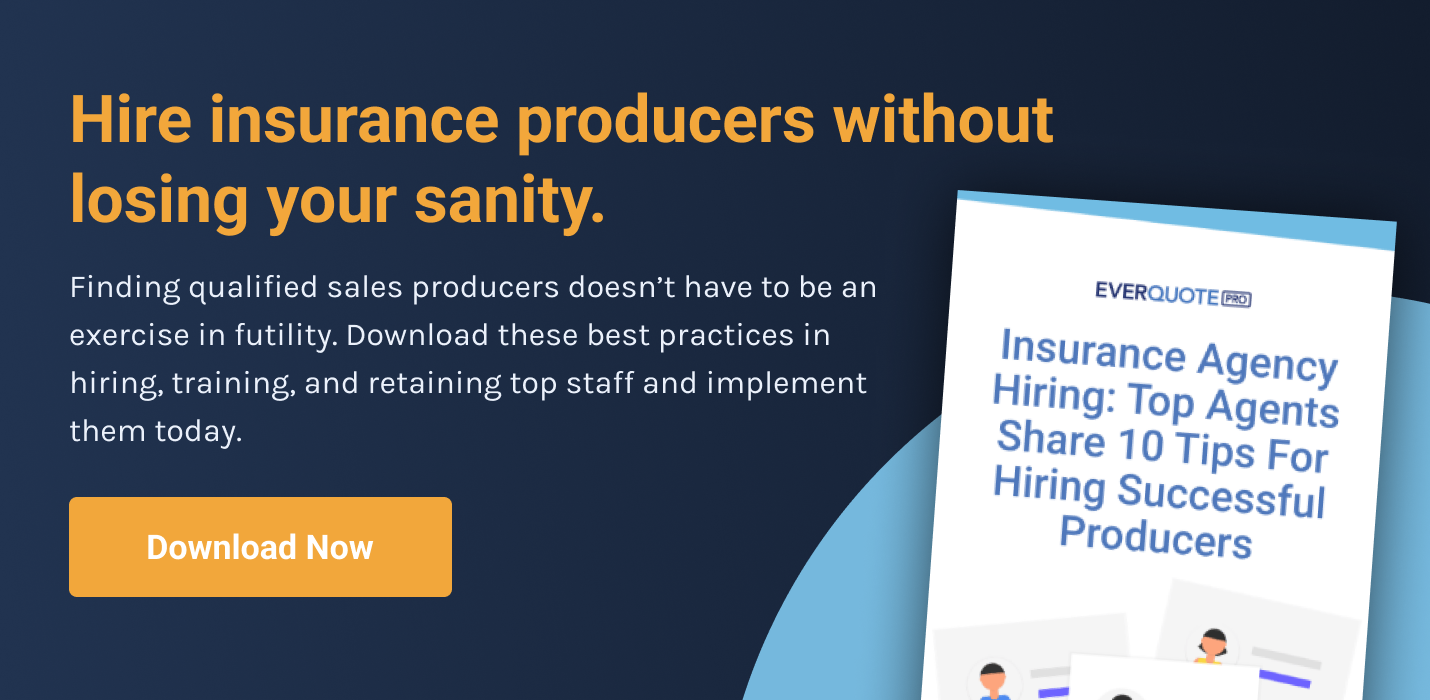 Hire insurance producers without losing your sanity.

Finding qualified sales producers doesn't have to be an exercise in futility. Download these best practices in hiring, training, and retaining top staff and implement them today.

Download Now

EVERQUOTE PRO

Insurance Agency Hiring: Top Agents Share 10 Tips For Hiring Successful Producers